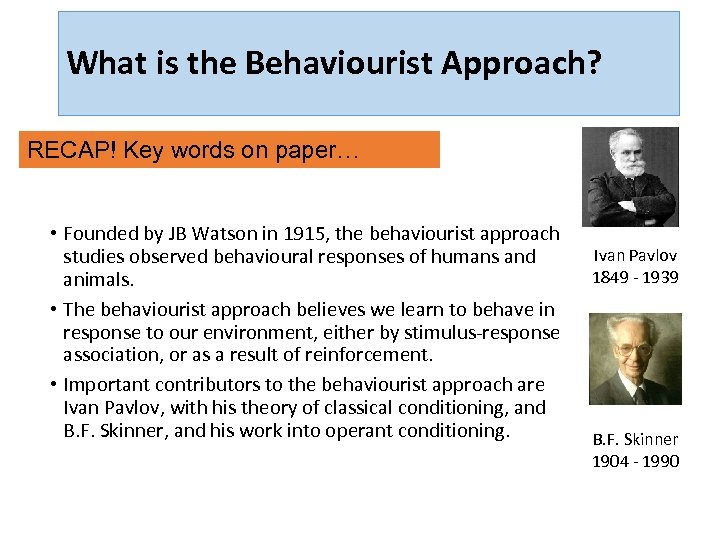 What is the Behaviourist Approach?

RECAP! Key words on paper…

• Founded by JB Watson in 1915, the behaviourist approach studies observed behavioural responses of humans and animals.
• The behaviourist approach believes we learn to behave in response to our environment, either by stimulus-response association, or as a result of reinforcement.
• Important contributors to the behaviourist approach are Ivan Pavlov, with his theory of classical conditioning, and B.F. Skinner, and his work into operant conditioning.

Ivan Pavlov
1849 - 1939

B.F. Skinner
1904 - 1990